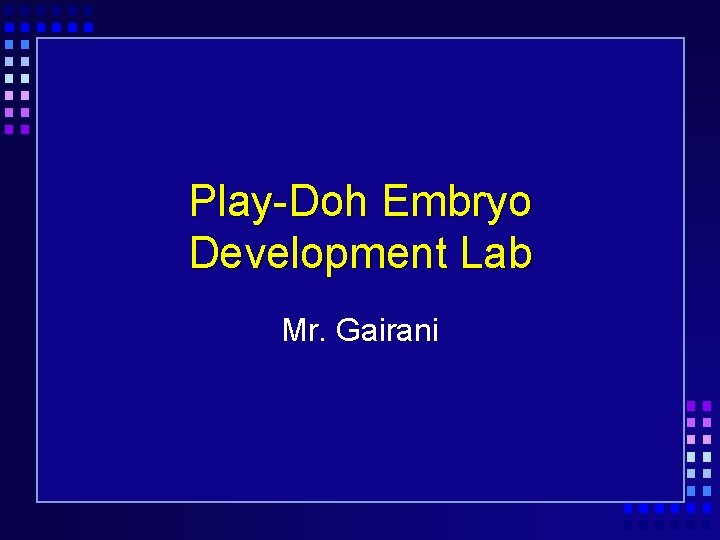 Play-Doh Embryo Development Lab

Mr. Gairani